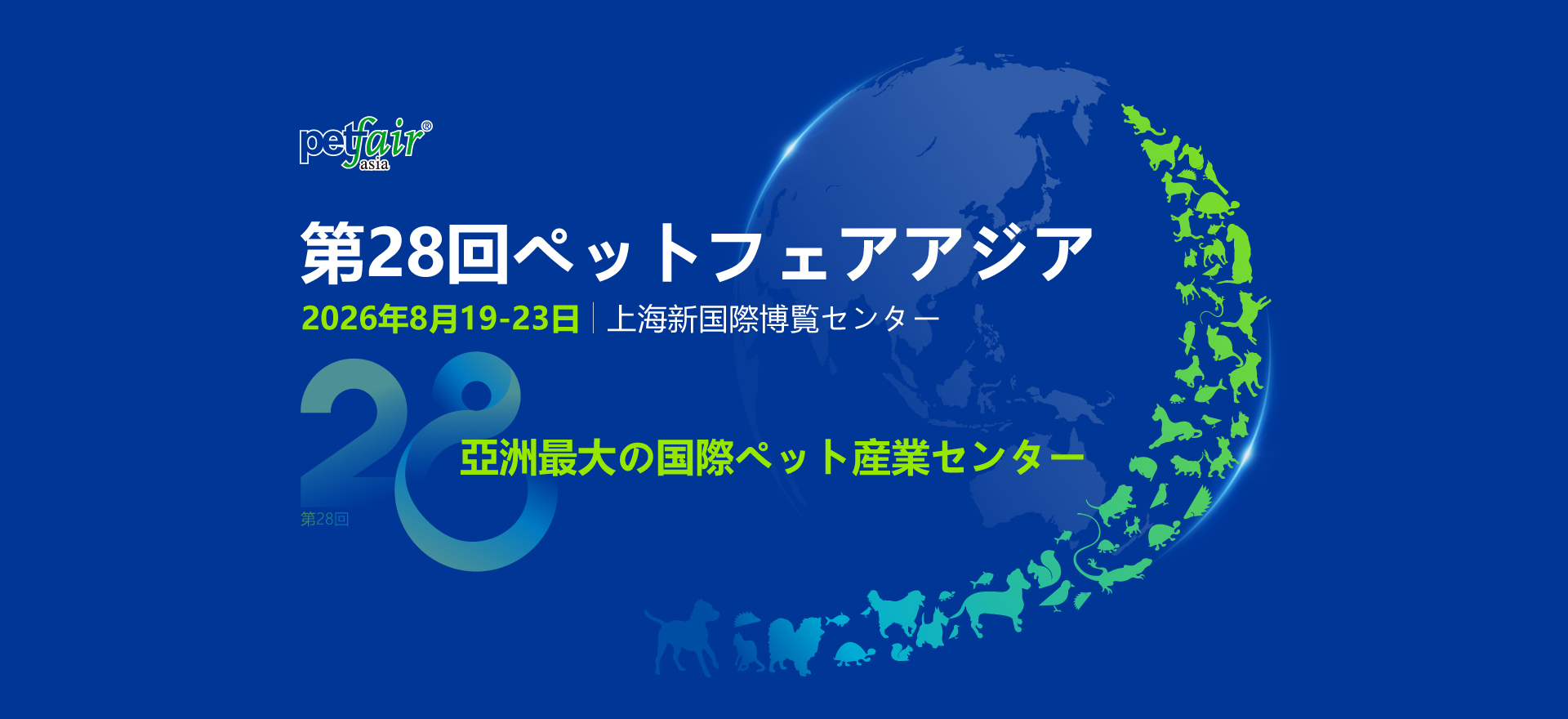 petfair® asia

第28回ペットフェアアジア

2026年8月19-23日 | 上海新国際博覧センター

28

第28回

亞洲最大の国際ペット産業センター